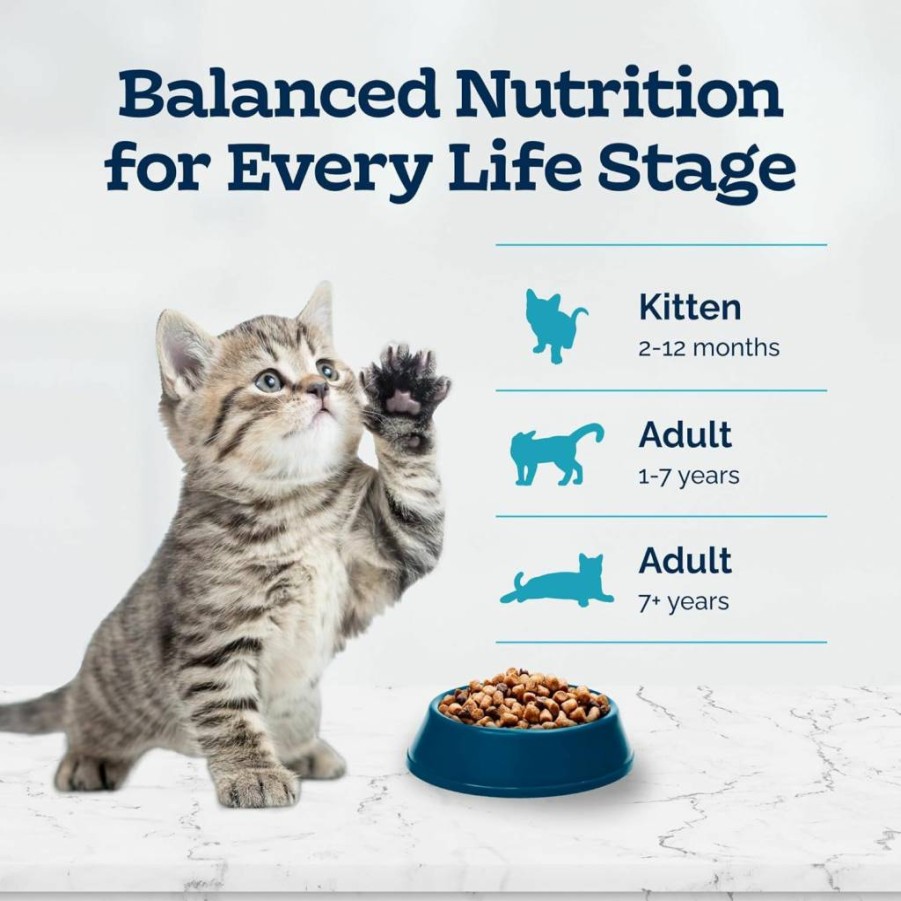 Balanced Nutrition for Every Life Stage

Kitten
2-12 months

Adult
1-7 years

Adult
7+ years